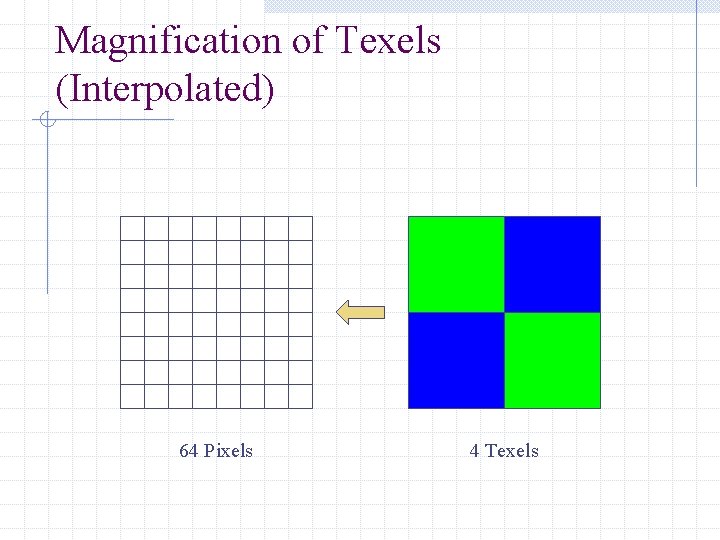 Magnification of Texels (Interpolated)

64 Pixels

4 Texels